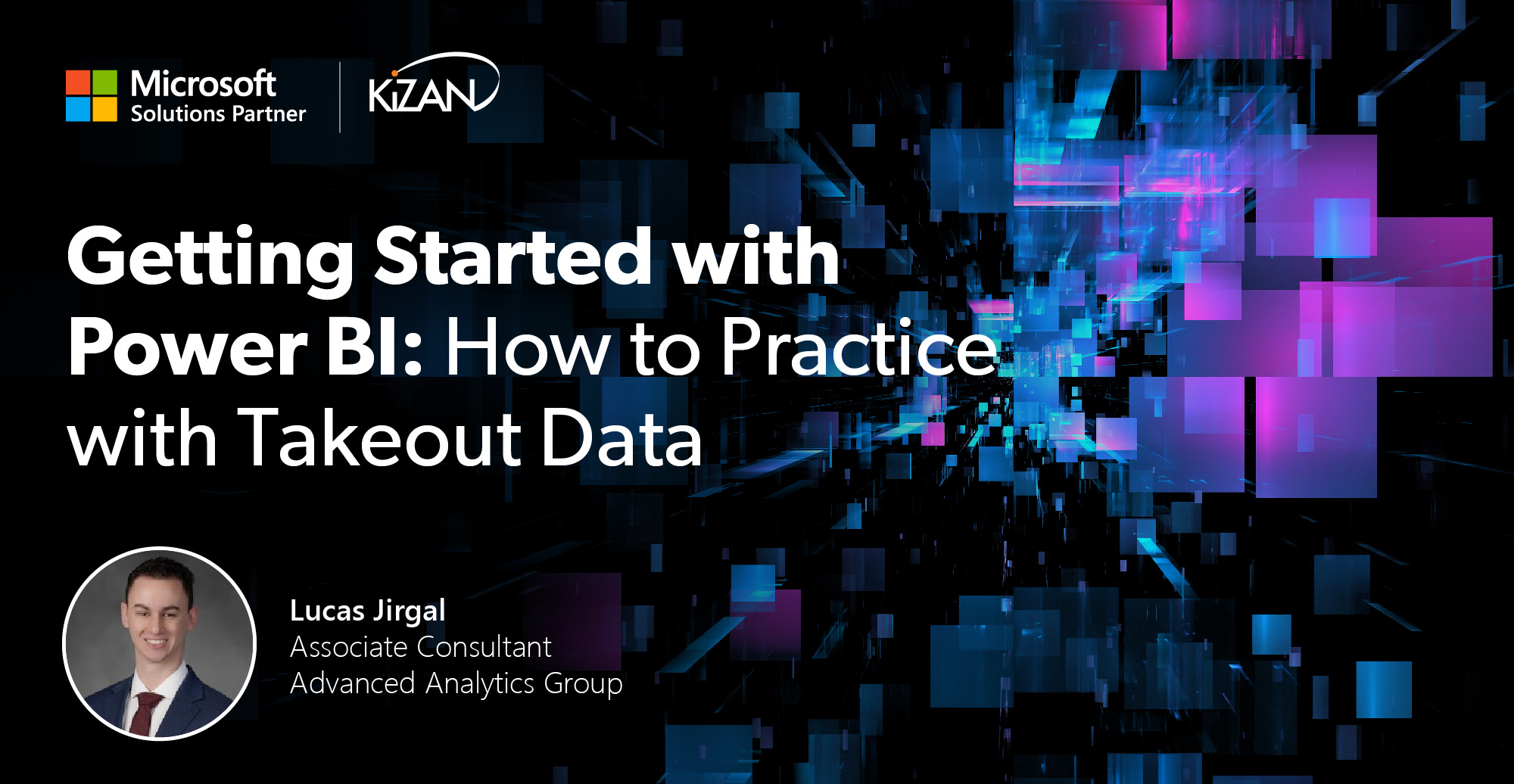 Microsoft
Solutions Partner

KiZAN

Getting Started with Power BI: How to Practice with Takeout Data

Lucas Jirgal
Associate Consultant
Advanced Analytics Group